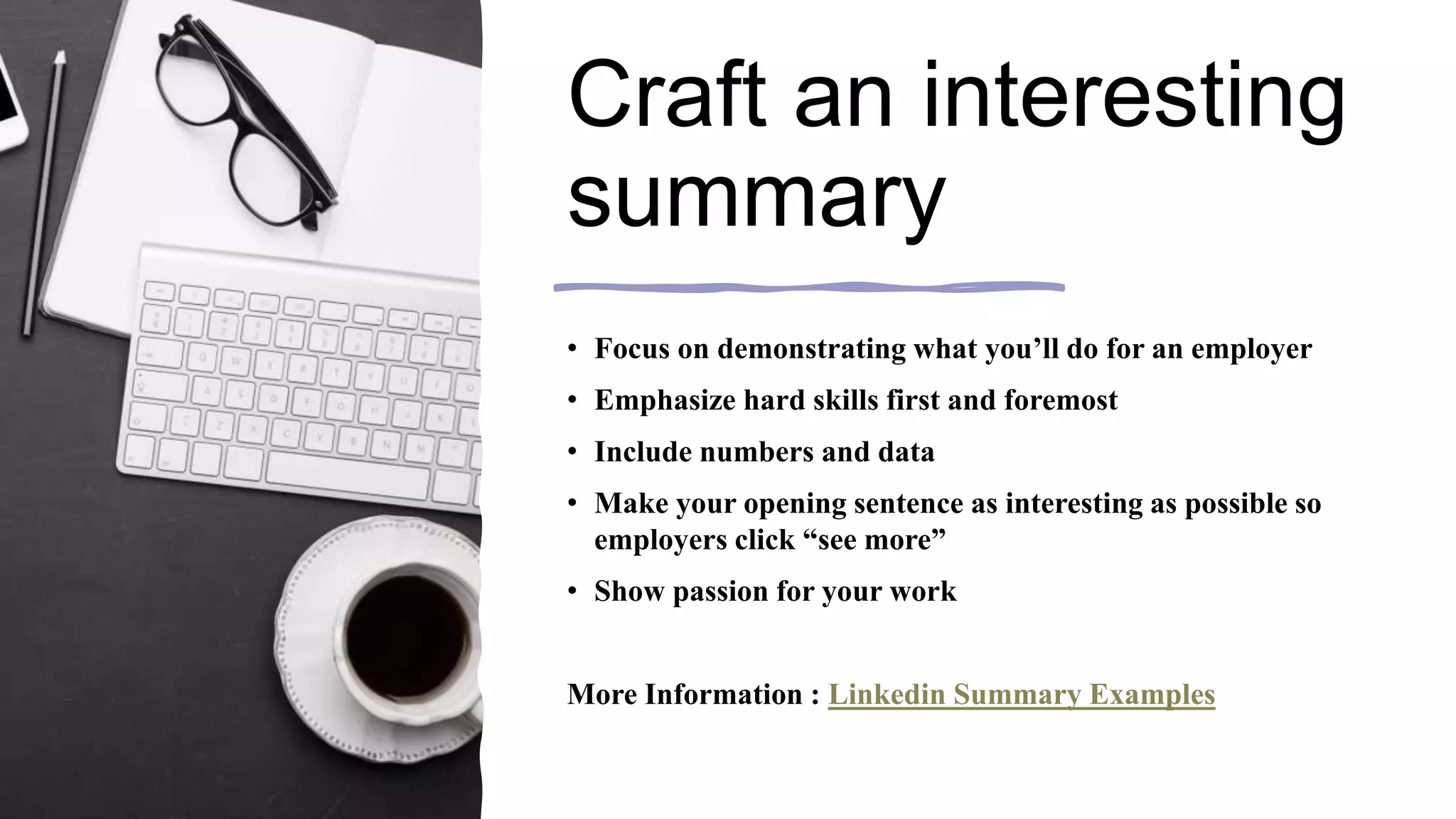 Craft an interesting summary

• Focus on demonstrating what you’ll do for an employer
• Emphasize hard skills first and foremost
• Include numbers and data
• Make your opening sentence as interesting as possible so employers click “see more”
• Show passion for your work

More Information : Linkedin Summary Examples